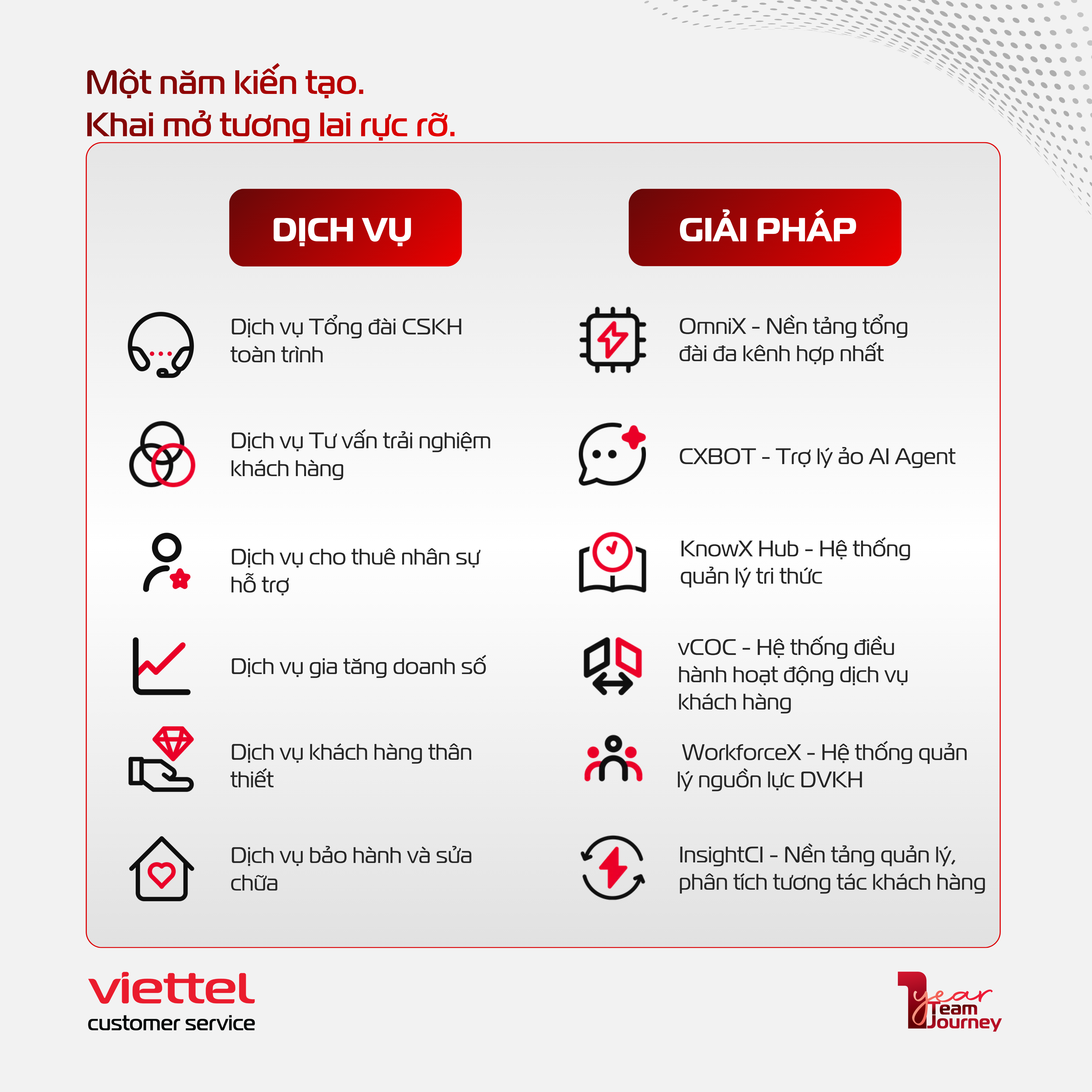 Một năm kiến tạo.
Khai mở tương lai rực rỡ.

DỊCH VỤ

Dịch vụ Tổng đài CSKH toàn trình

Dịch vụ Tư vấn trải nghiệm khách hàng

Dịch vụ cho thuê nhân sự hỗ trợ

Dịch vụ gia tăng doanh số

Dịch vụ khách hàng thân thiết

Dịch vụ bảo hành và sửa chữa

GIẢI PHÁP

OmniX - Nền tảng tổng đài đa kênh hợp nhất

CXBOT - Trợ lý ảo AI Agent

KnowX Hub - Hệ thống quản lý tri thức

vCOC - Hệ thống điều hành hoạt động dịch vụ khách hàng

WorkforceX - Hệ thống quản lý nguồn lực DVKH

InsightCI - Nền tảng quản lý, phân tích tương tác khách hàng

viettel
customer service

1 year Team Journey